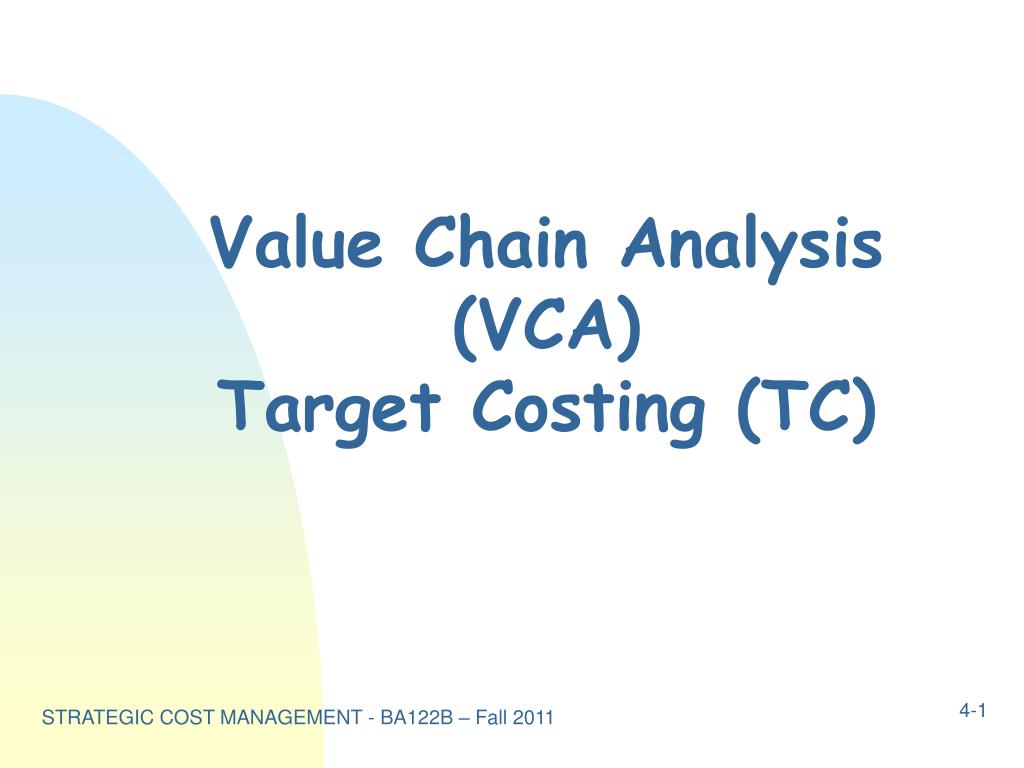 Value Chain Analysis (VCA)
Target Costing (TC)

STRATEGIC COST MANAGEMENT - BA122B – Fall 2011

4-1